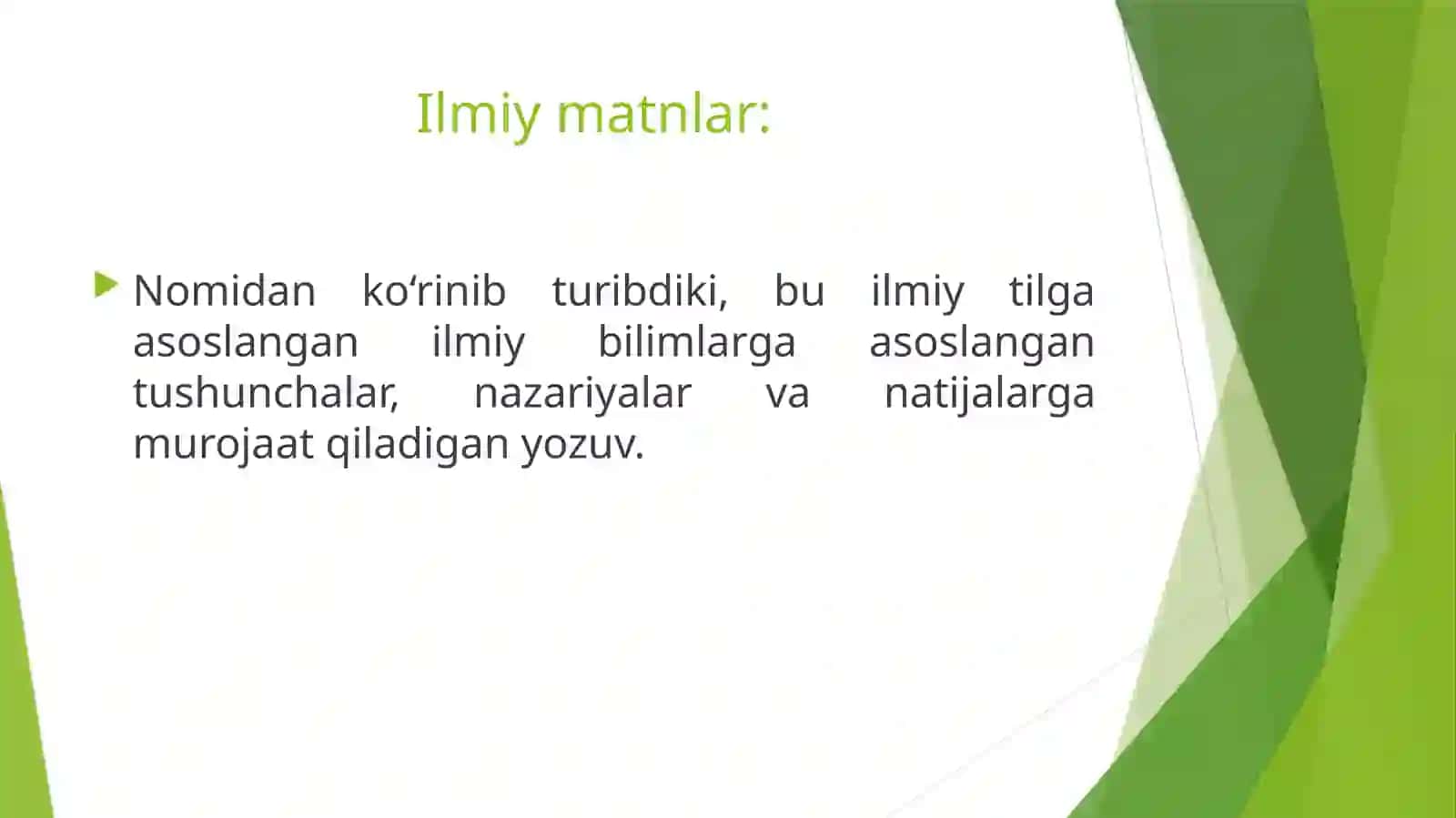 Ilmiy matnlar:

Nomidan ko‘rinib turibdiki, bu ilmiy tilga asoslangan ilmiy bilimlarga asoslangan tushunchalar, nazariyalar va natijalarga murojaat qiladigan yozuv.